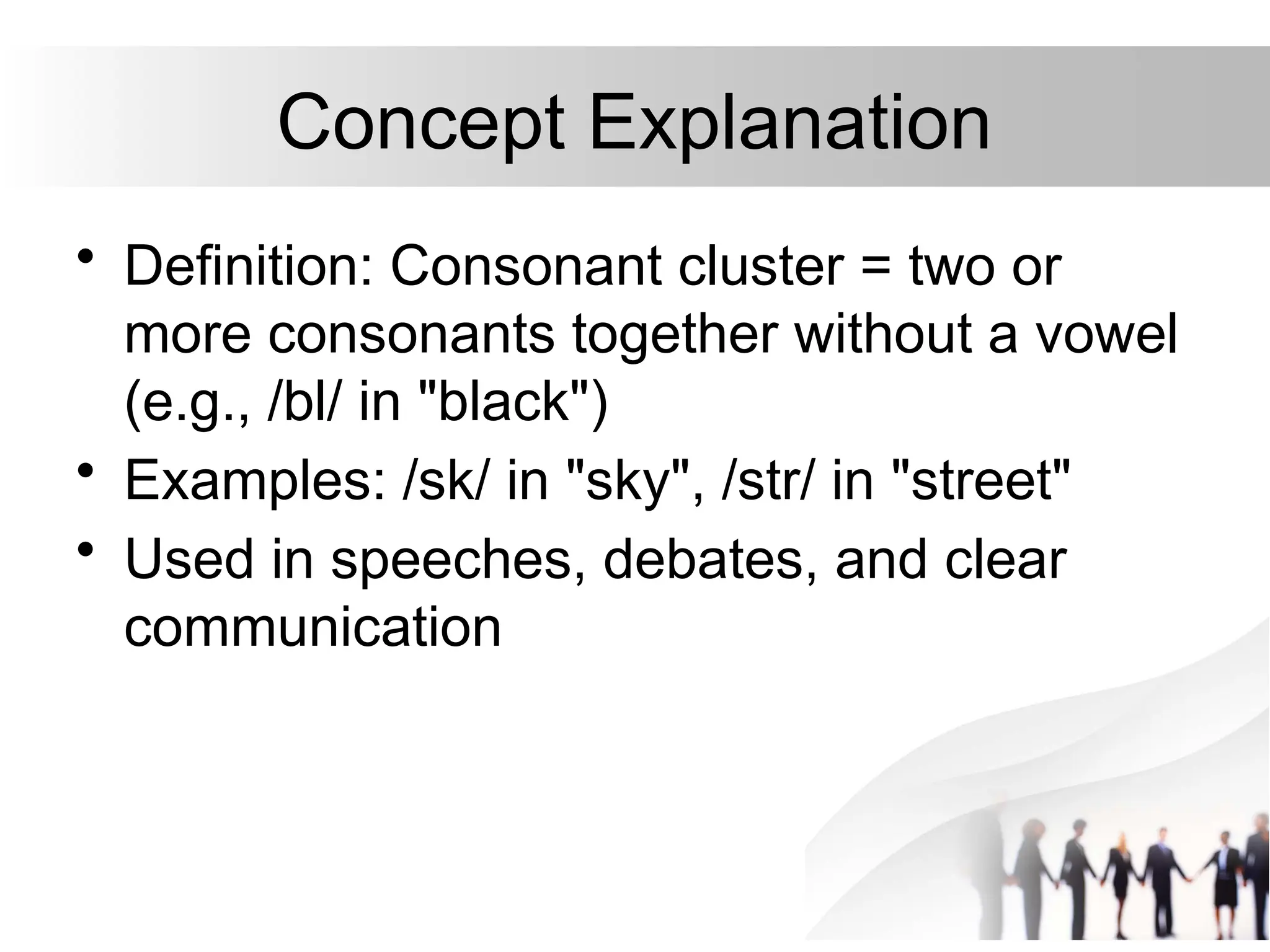 Concept Explanation

• Definition: Consonant cluster = two or more consonants together without a vowel (e.g., /bl/ in "black")
• Examples: /sk/ in "sky", /str/ in "street"
• Used in speeches, debates, and clear communication